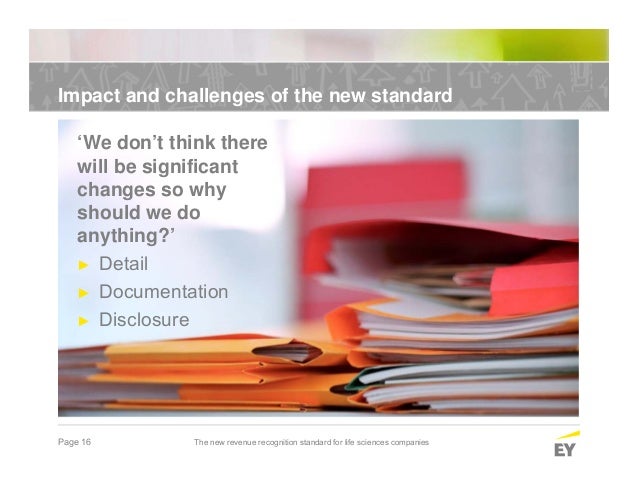 Impact and challenges of the new standard

‘We don’t think there will be significant changes so why should we do anything?’

► Detail
► Documentation
► Disclosure

Page 16

The new revenue recognition standard for life sciences companies

EY